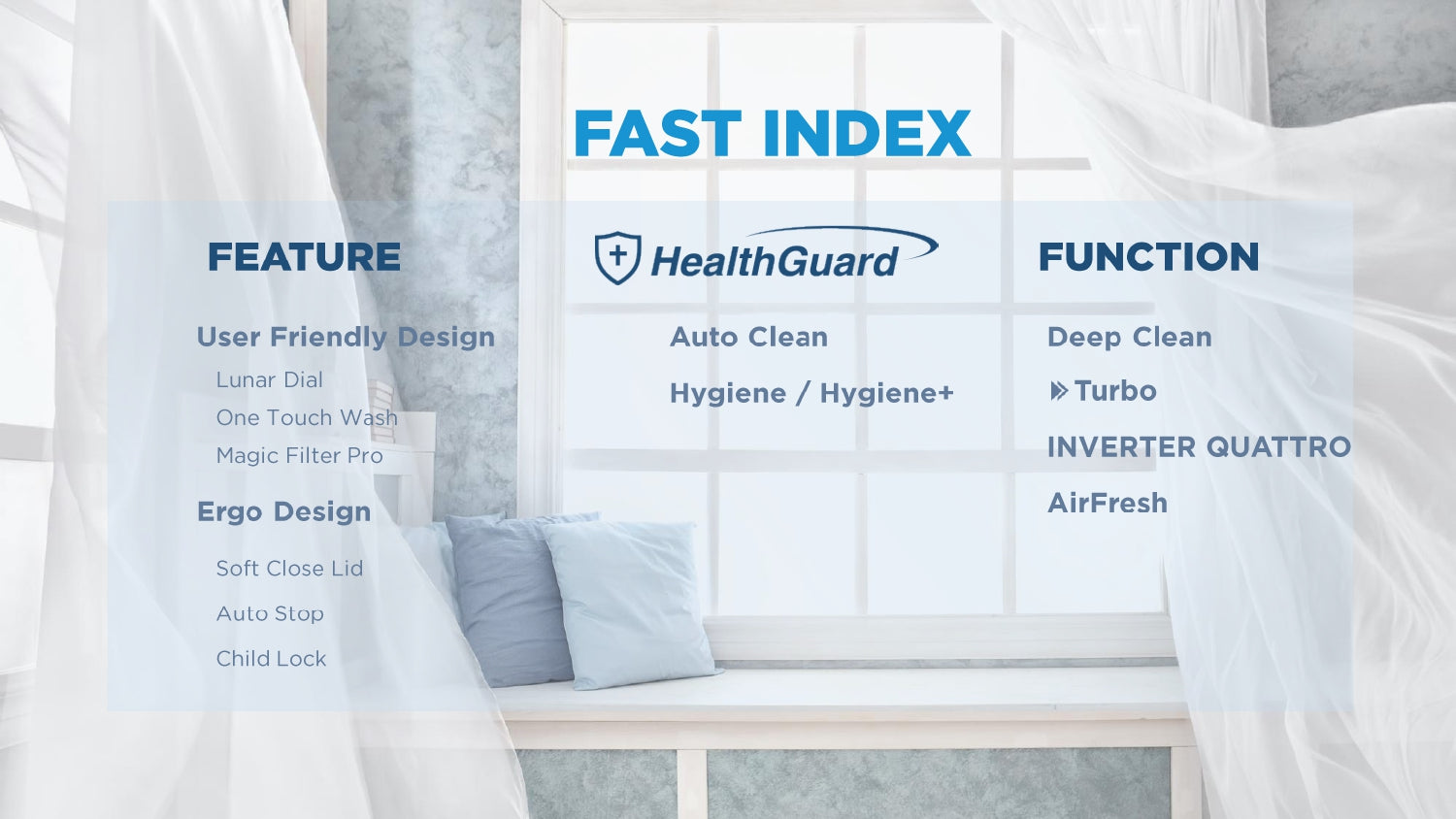 FAST INDEX

FEATURE

User Friendly Design

Lunar Dial

One Touch Wash

Magic Filter Pro

Ergo Design

Soft Close Lid

Auto Stop

Child Lock

HealthGuard

Auto Clean

Hygiene / Hygiene+

FUNCTION

Deep Clean

Turbo

INVERTER QUATTRO

AirFresh